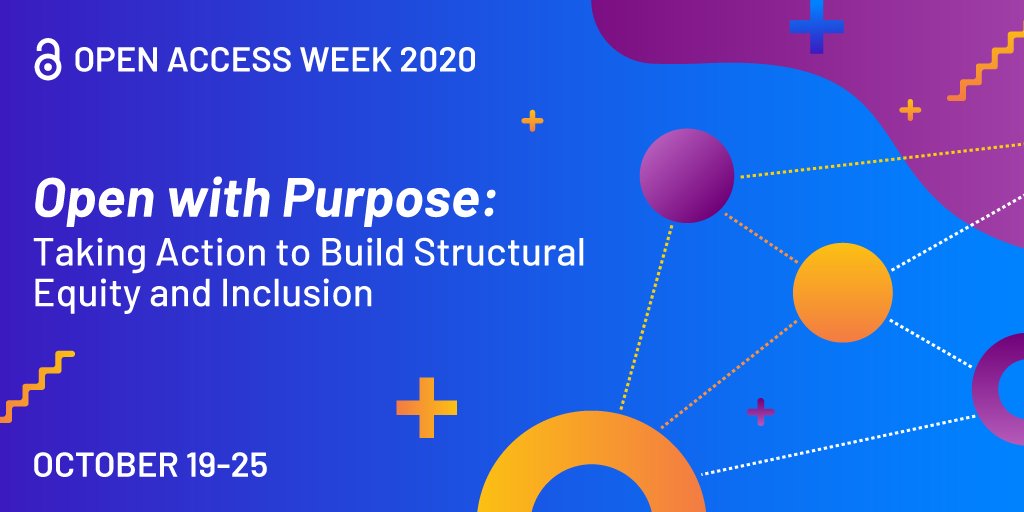 OPEN ACCESS WEEK 2020

Open with Purpose:
Taking Action to Build Structural Equity and Inclusion

OCTOBER 19-25